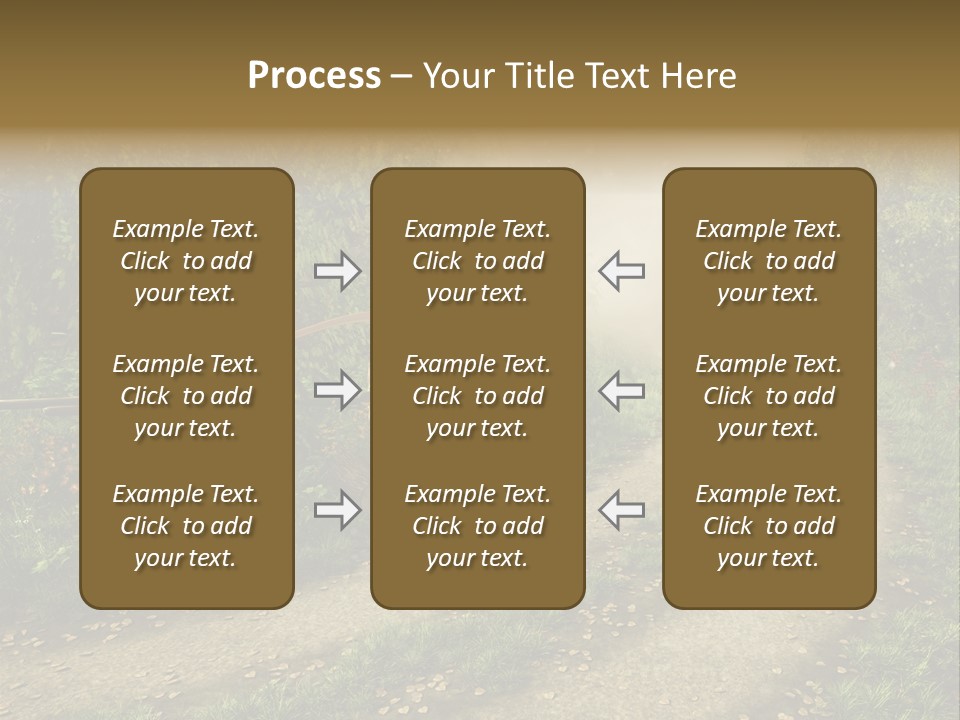 Process – Your Title Text Here

Example Text. Click to add your text.

Example Text. Click to add your text.

Example Text. Click to add your text.

Example Text. Click to add your text.

Example Text. Click to add your text.

Example Text. Click to add your text.

Example Text. Click to add your text.

Example Text. Click to add your text.

Example Text. Click to add your text.